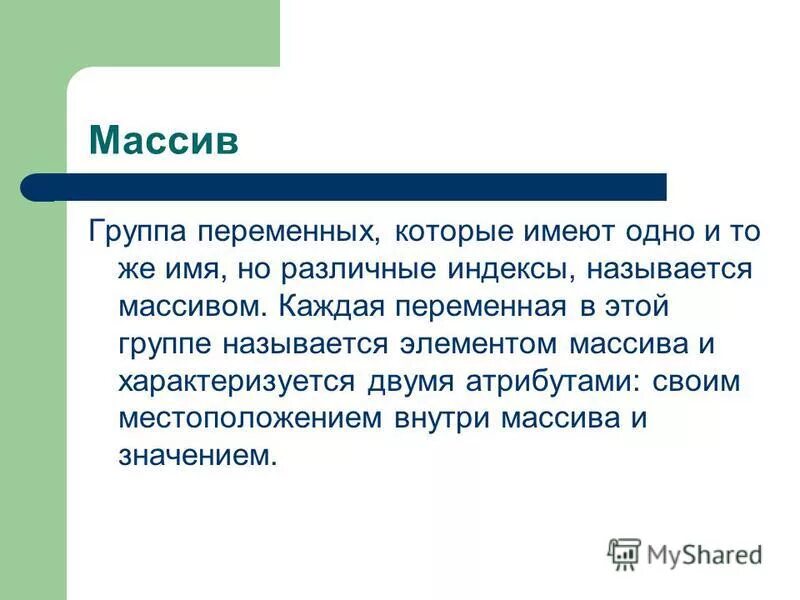 Массив

Группа переменных, которые имеют одно и то же имя, но различные индексы, называется массивом. Каждая переменная в этой группе называется элементом массива и характеризуется двумя атрибутами: своим местоположением внутри массива и значением.

MyShared